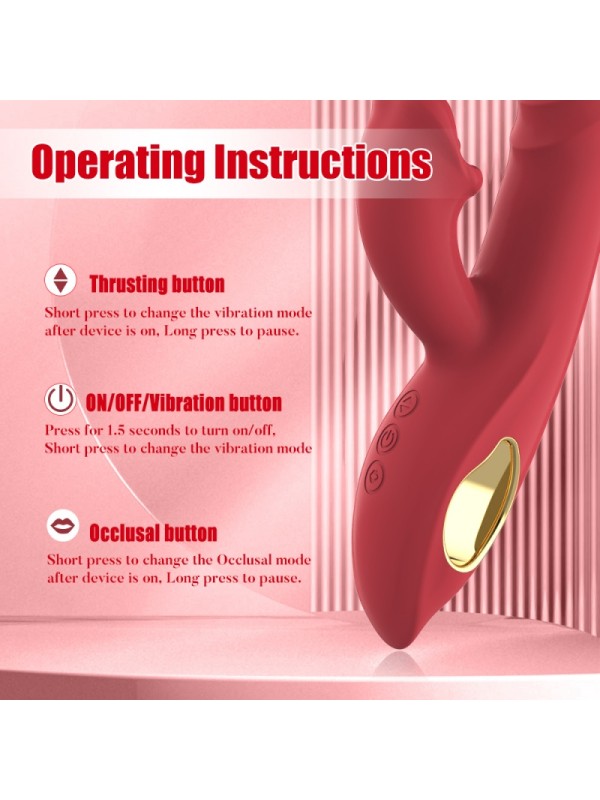 Operating Instructions

Thrusting button
Short press to change the vibration mode after device is on, Long press to pause.

ON/OFF/Vibration button
Press for 1.5 seconds to turn on/off, Short press to change the vibration mode

Occlusal button
Short press to change the Occlusal mode after device is on, Long press to pause.